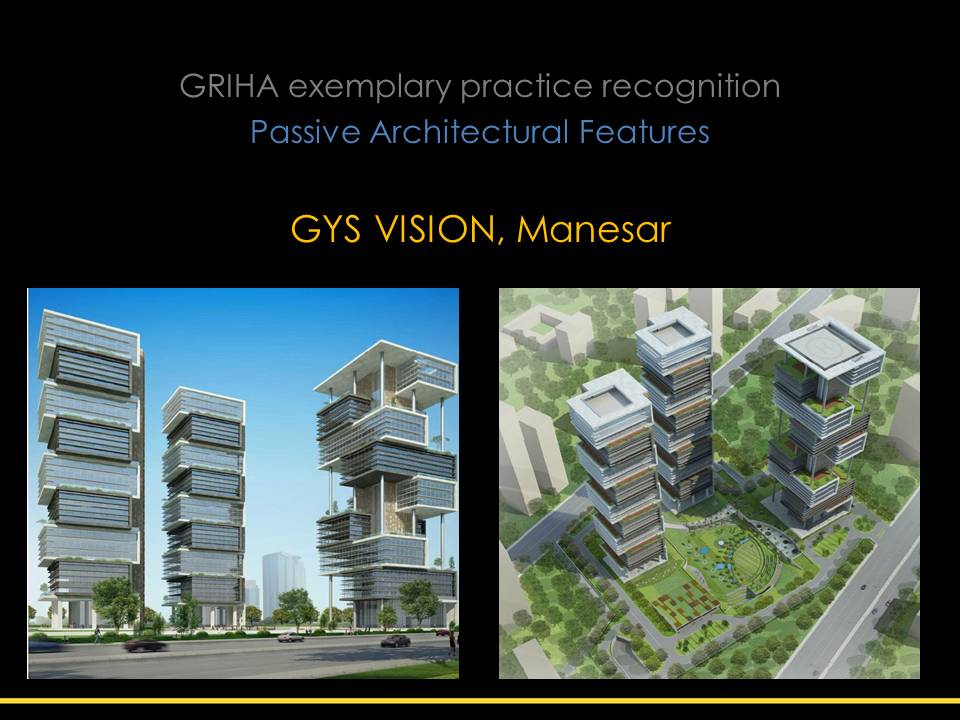 GRIHA exemplary practice recognition
Passive Architectural Features

GYS VISION, Manesar